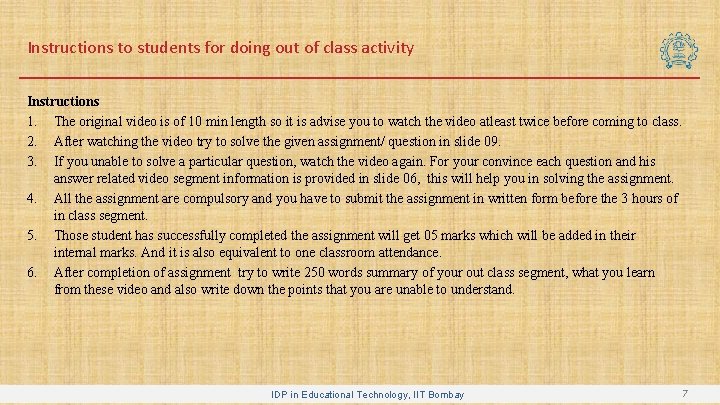 Instructions to students for doing out of class activity

Instructions

1. The original video is of 10 min length so it is advise you to watch the video atleast twice before coming to class.
2. After watching the video try to solve the given assignment/ question in slide 09.
3. If you unable to solve a particular question, watch the video again. For your convince each question and his answer related video segment information is provided in slide 06, this will help you in solving the assignment.
4. All the assignment are compulsory and you have to submit the assignment in written form before the 3 hours of in class segment.
5. Those student has successfully completed the assignment will get 05 marks which will be added in their internal marks. And it is also equivalent to one classroom attendance.
6. After completion of assignment try to write 250 words summary of your out class segment, what you learn from these video and also write down the points that you are unable to understand.

IDP in Educational Technology, IIT Bombay

7